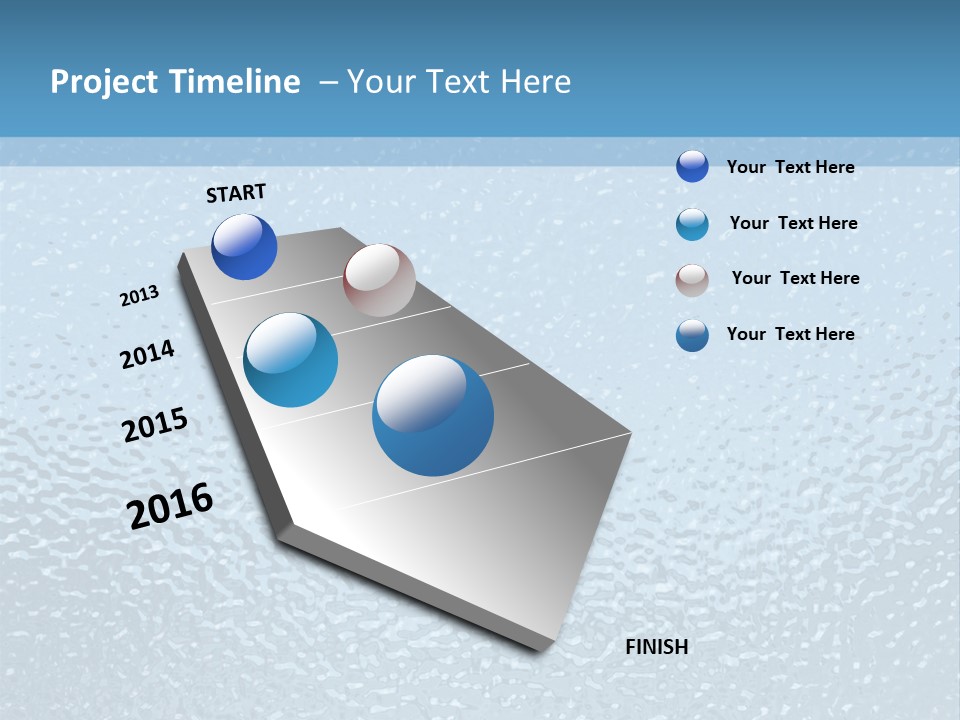 Project Timeline – Your Text Here

START

2013

2014

2015

2016

FINISH

Your Text Here

Your Text Here

Your Text Here

Your Text Here